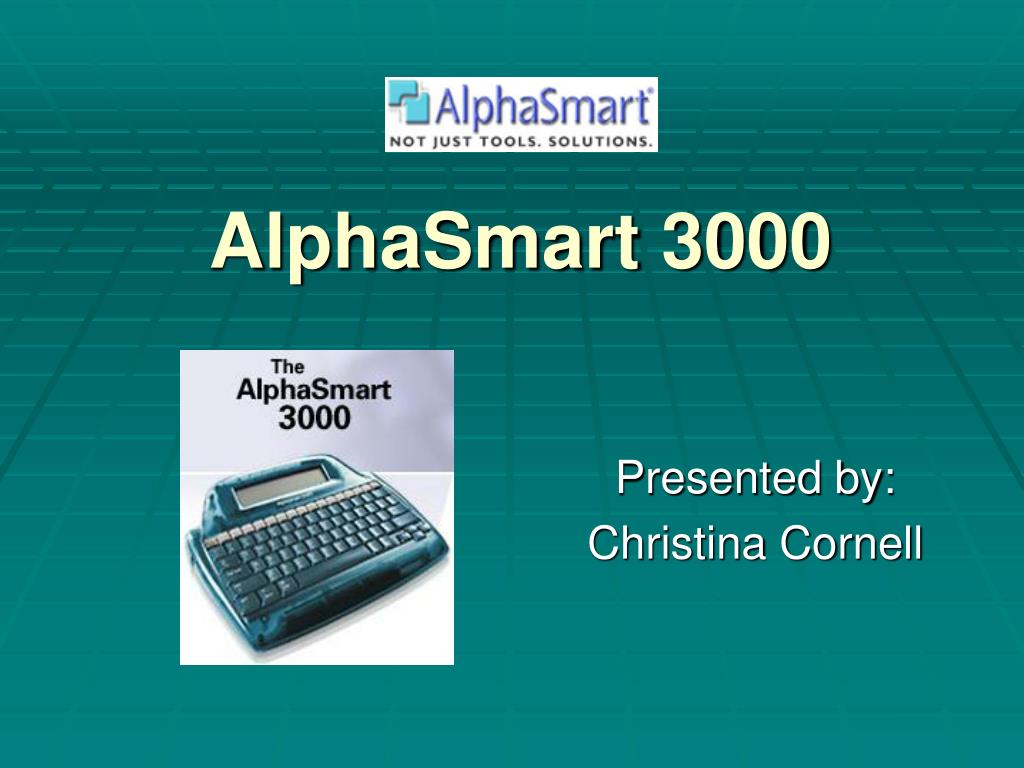 AlphaSmart®
NOT JUST TOOLS. SOLUTIONS.

AlphaSmart 3000

The
AlphaSmart
3000

Presented by:
Christina Cornell